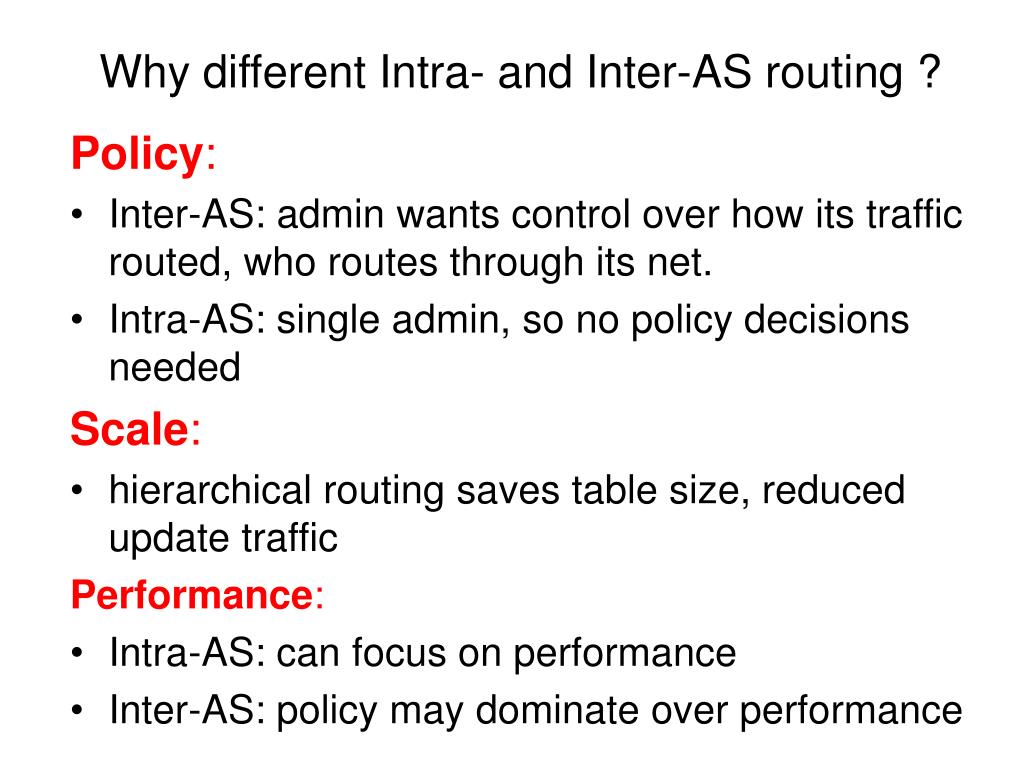 Why different Intra- and Inter-AS routing ?

Policy:

• Inter-AS: admin wants control over how its traffic routed, who routes through its net.
• Intra-AS: single admin, so no policy decisions needed

Scale:

• hierarchical routing saves table size, reduced update traffic

Performance:

• Intra-AS: can focus on performance
• Inter-AS: policy may dominate over performance